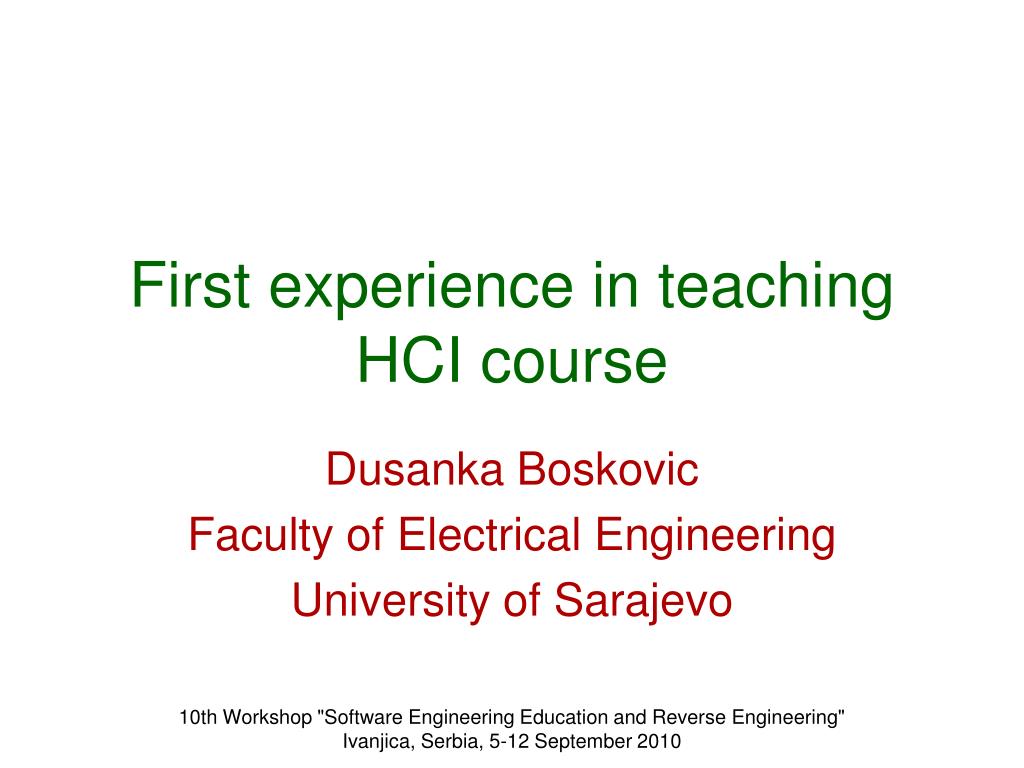 First experience in teaching HCI course

Dusanka Boskovic
Faculty of Electrical Engineering
University of Sarajevo

10th Workshop "Software Engineering Education and Reverse Engineering"
Ivanjica, Serbia, 5-12 September 2010